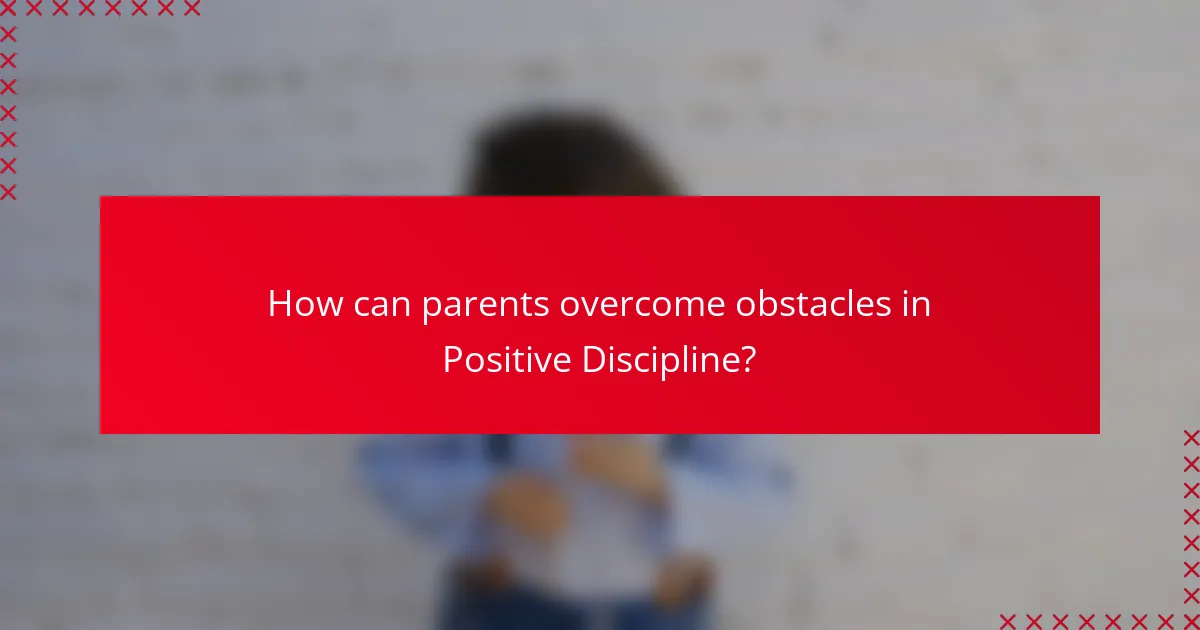 How can parents overcome obstacles in Positive Discipline?